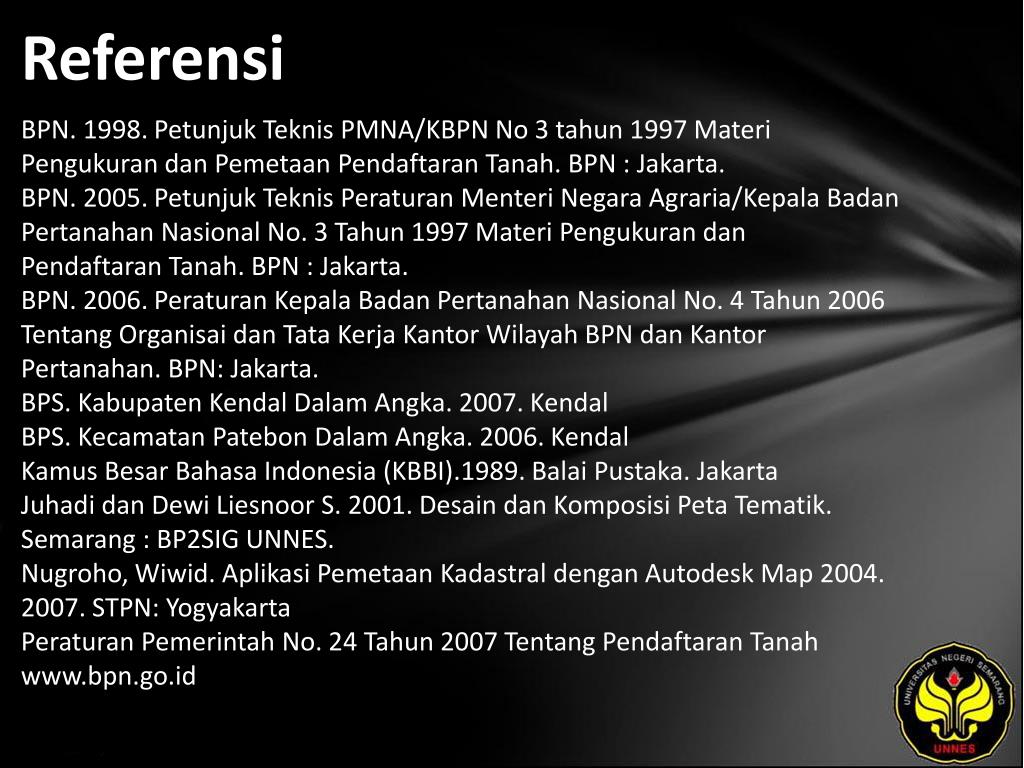 Referensi

BPN. 1998. Petunjuk Teknis PMNA/KBPN No 3 tahun 1997 Materi Pengukuran dan Pemetaan Pendaftaran Tanah. BPN : Jakarta.
BPN. 2005. Petunjuk Teknis Peraturan Menteri Negara Agraria/Kepala Badan Pertanahan Nasional No. 3 Tahun 1997 Materi Pengukuran dan Pendaftaran Tanah. BPN : Jakarta.
BPN. 2006. Peraturan Kepala Badan Pertanahan Nasional No. 4 Tahun 2006 Tentang Organisai dan Tata Kerja Kantor Wilayah BPN dan Kantor Pertanahan. BPN: Jakarta.
BPS. Kabupaten Kendal Dalam Angka. 2007. Kendal
BPS. Kecamatan Patebon Dalam Angka. 2006. Kendal
Kamus Besar Bahasa Indonesia (KBBI).1989. Balai Pustaka. Jakarta
Juhadi dan Dewi Liesnoor S. 2001. Desain dan Komposisi Peta Tematik. Semarang : BP2SIG UNNES.
Nugroho, Wiwid. Aplikasi Pemetaan Kadastral dengan Autodesk Map 2004. 2007. STPN: Yogyakarta
Peraturan Pemerintah No. 24 Tahun 2007 Tentang Pendaftaran Tanah
www.bpn.go.id

UNIVERSITAS NEGERI SEMARANG
UNNES